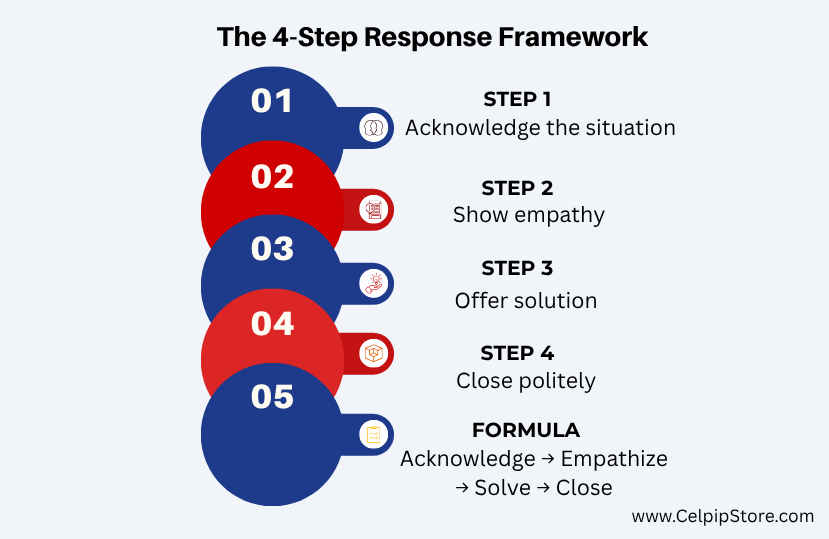 The 4-Step Response Framework

01

STEP 1
Acknowledge the situation

02

STEP 2
Show empathy

03

STEP 3
Offer solution

04

STEP 4
Close politely

05

FORMULA
Acknowledge → Empathize → Solve → Close

www.CelpipStore.com